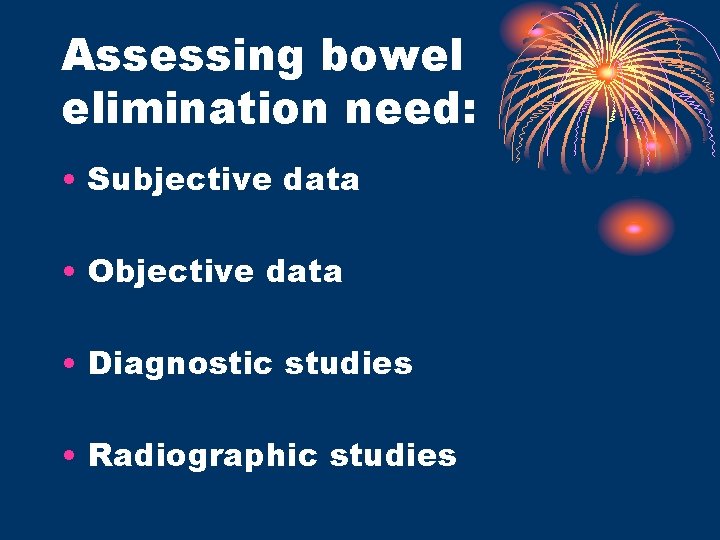 Assessing bowel elimination need:

• Subjective data

• Objective data

• Diagnostic studies

• Radiographic studies